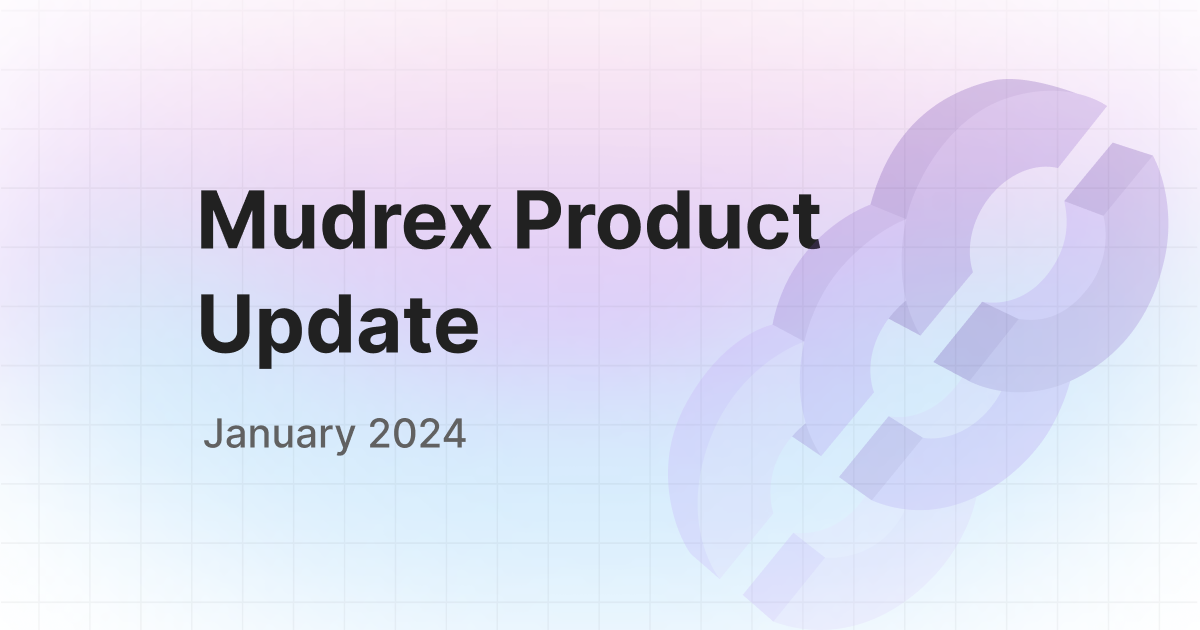 Mudrex Product Update

January 2024